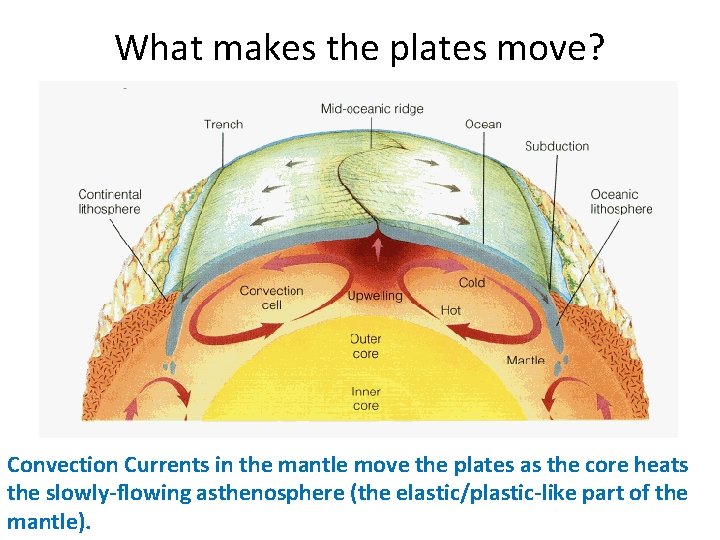 What makes the plates move?

Mid-oceanic ridge
Trench
Ocean
Subduction
Continental lithosphere
Oceanic lithosphere
Convection cell
Upwelling
Cold
Hot
Outer core
Mantle
Inner core

Convection Currents in the mantle move the plates as the core heats the slowly-flowing asthenosphere (the elastic/plastic-like part of the mantle).